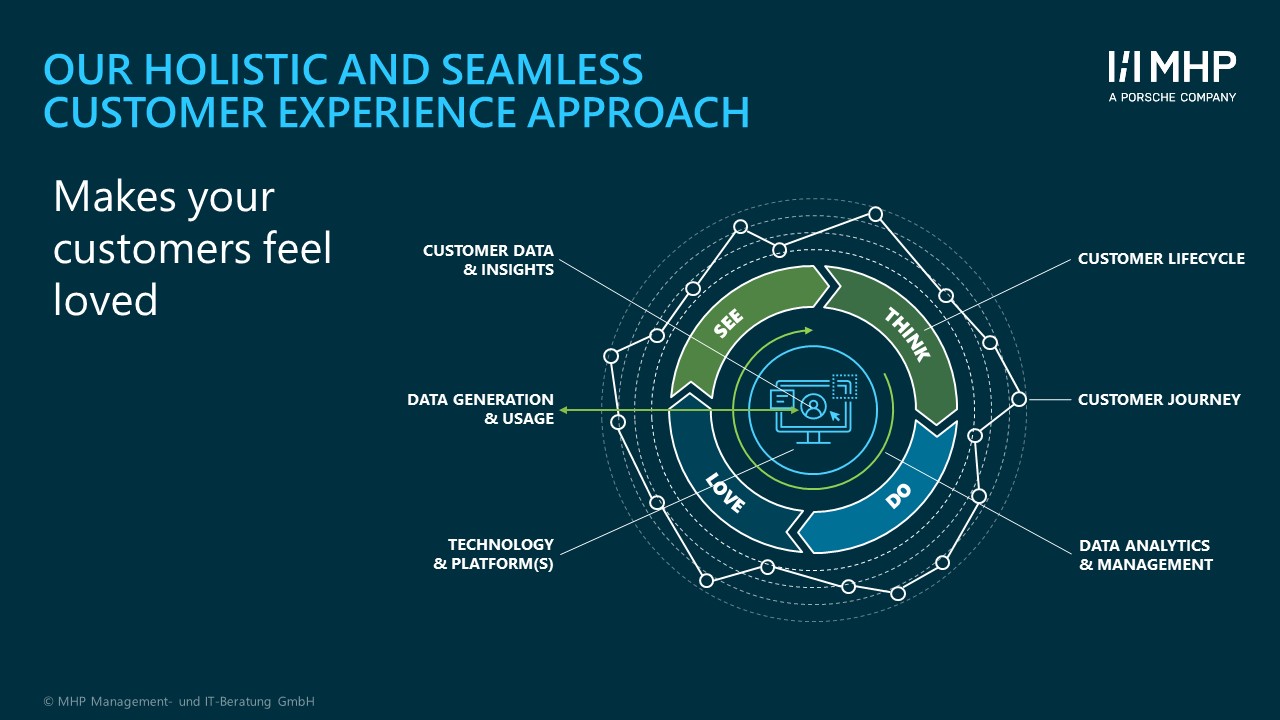 OUR HOLISTIC AND SEAMLESS CUSTOMER EXPERIENCE APPROACH

MHP
A PORSCHE COMPANY

Makes your customers feel loved

CUSTOMER DATA & INSIGHTS

DATA GENERATION & USAGE

TECHNOLOGY & PLATFORM(S)

SEE

THINK

DO

LOVE

CUSTOMER LIFECYCLE

CUSTOMER JOURNEY

DATA ANALYTICS & MANAGEMENT

© MHP Management- und IT-Beratung GmbH